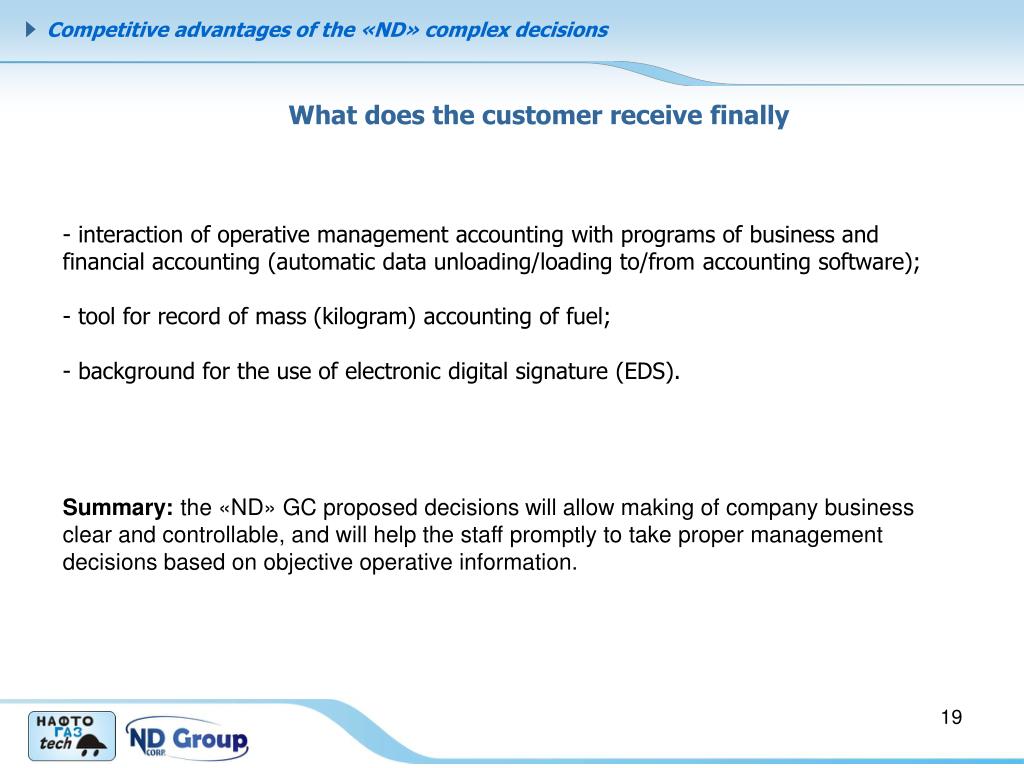 Competitive advantages of the «ND» complex decisions

What does the customer receive finally

- interaction of operative management accounting with programs of business and financial accounting (automatic data unloading/loading to/from accounting software);

- tool for record of mass (kilogram) accounting of fuel;

- background for the use of electronic digital signature (EDS).

**Summary:** the «ND» GC proposed decisions will allow making of company business clear and controllable, and will help the staff promptly to take proper management decisions based on objective operative information.

НАФТО ГАЗ tech

ND Group CORP.

19